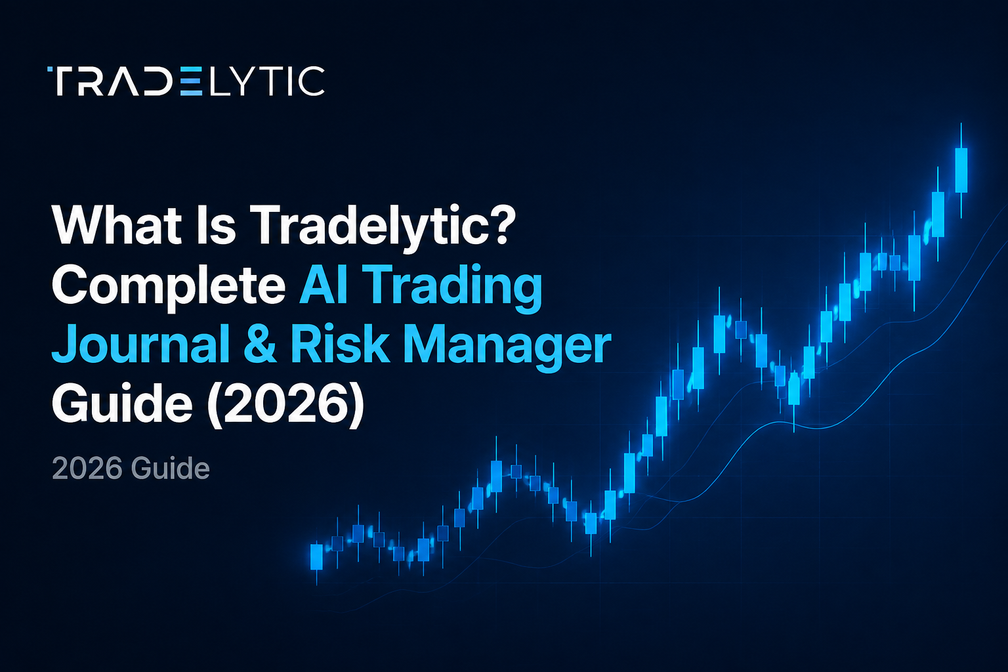 TRADELYTIC

What Is Tradelytic? Complete AI Trading Journal & Risk Manager Guide (2026)

2026 Guide